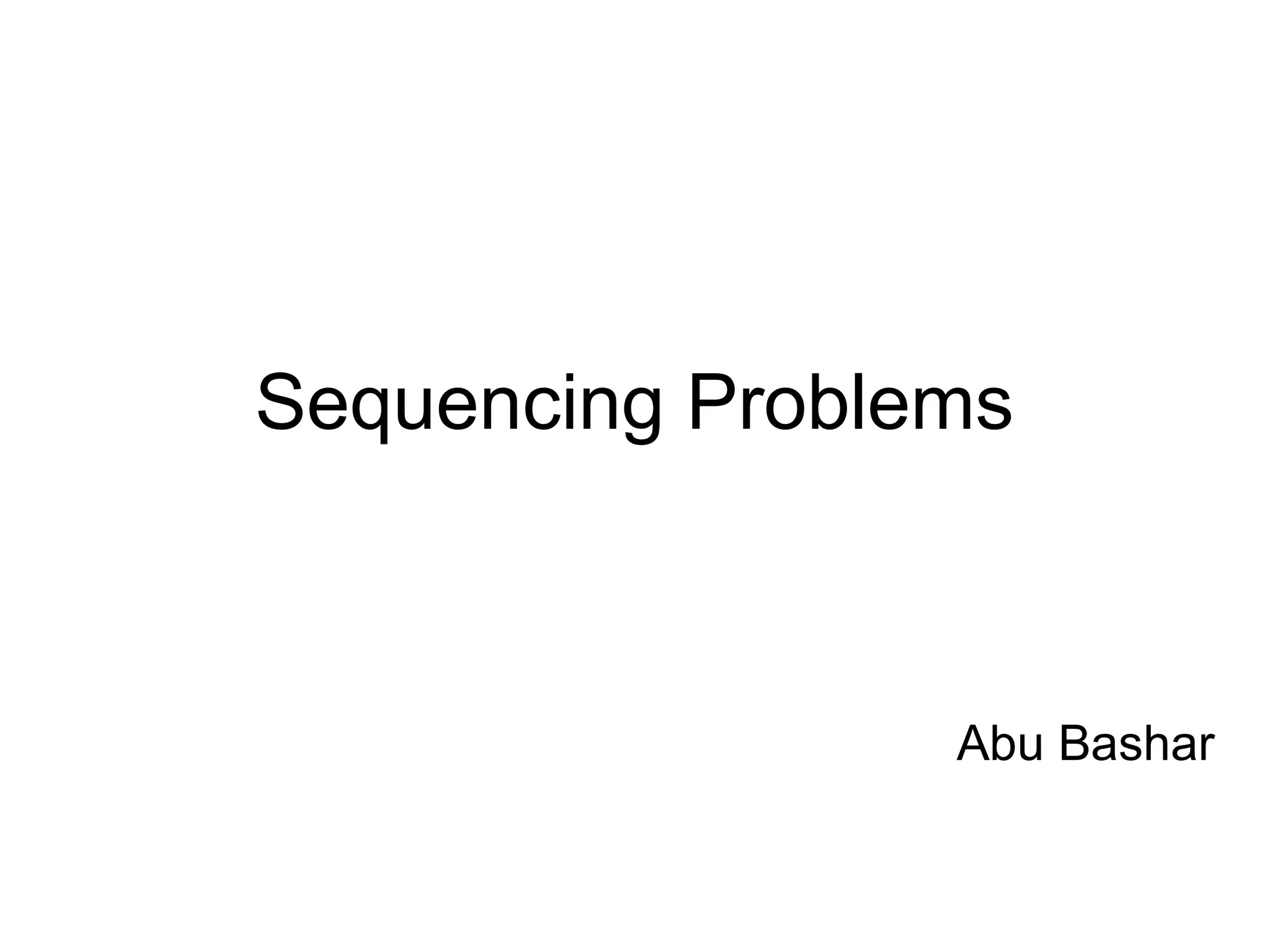 Sequencing Problems

Abu Bashar